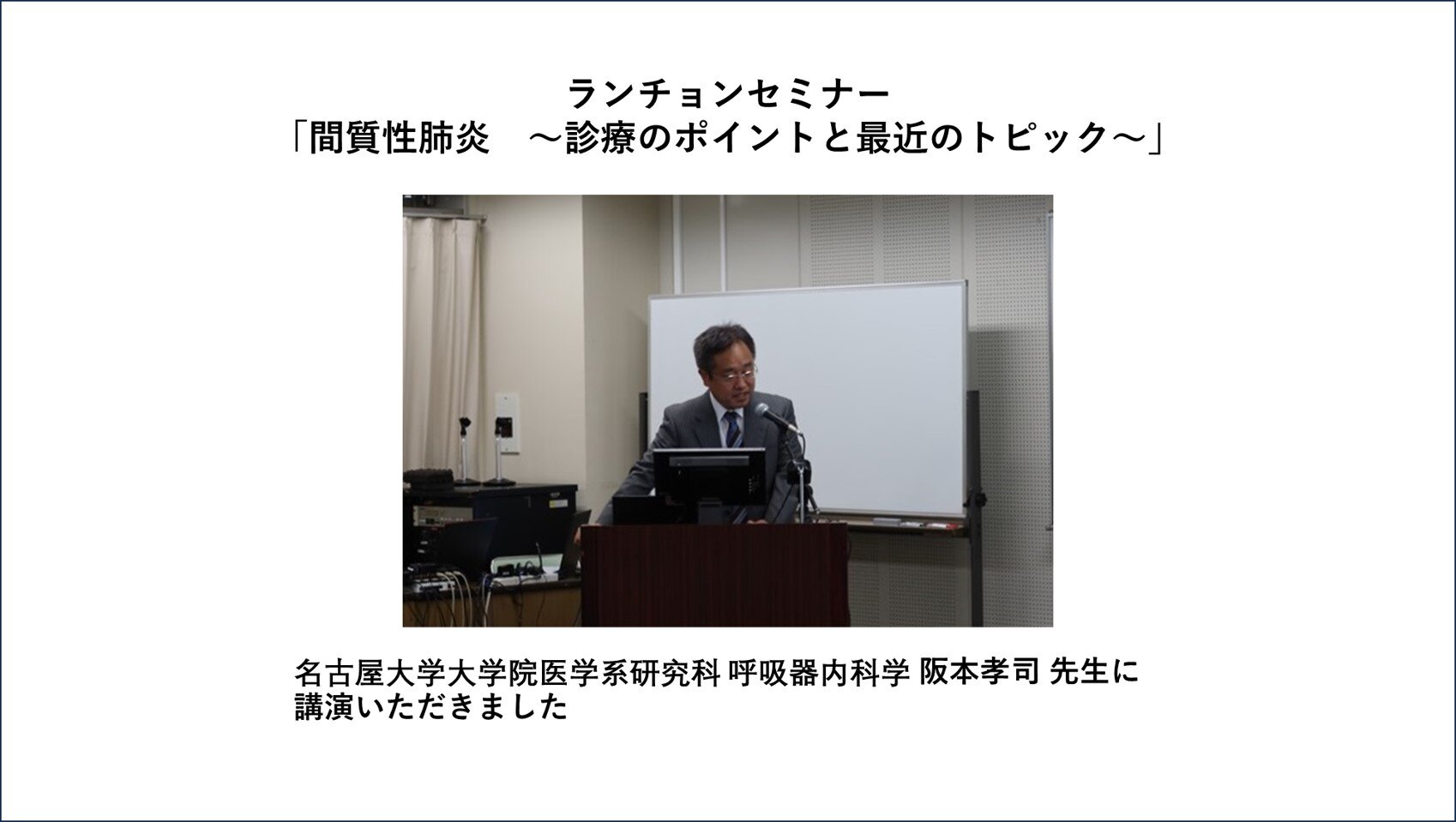 ランチョンセミナー
「間質性肺炎　～診療のポイントと最近のトピック～」

名古屋大学大学院医学系研究科 呼吸器内科学 阪本孝司 先生に講演いただきました